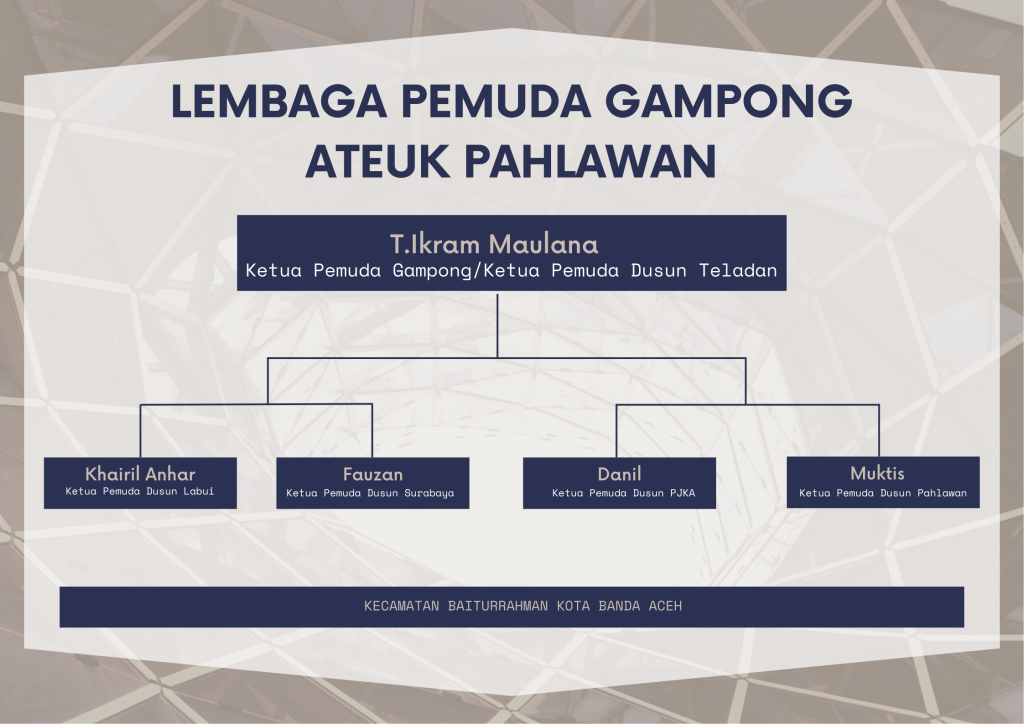 LEMBAGA PEMUDA GAMPONG ATEUK PAHLAWAN

T.Ikram Maulana
Ketua Pemuda Gampong/Ketua Pemuda Dusun Teladan

Khairil Anhar
Ketua Pemuda Dusun Labui

Fauzan
Ketua Pemuda Dusun Surabaya

Danil
Ketua Pemuda Dusun PJKA

Muktis
Ketua Pemuda Dusun Pahlawan

KECAMATAN BAITURRAHMAN KOTA BANDA ACEH